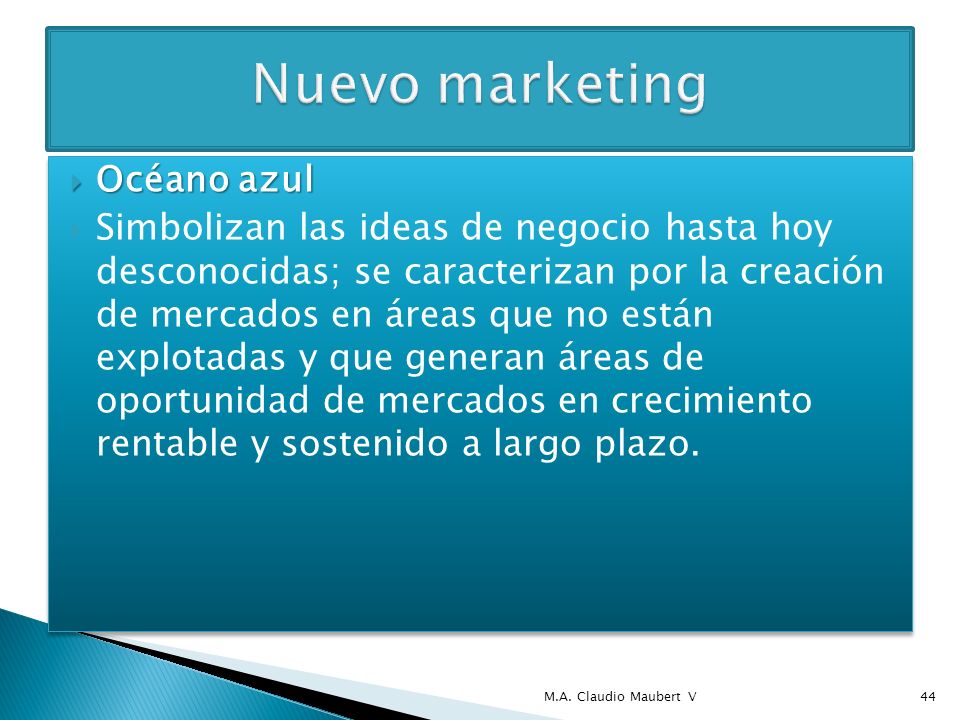 Nuevo marketing

Océano azul

Simbolizan las ideas de negocio hasta hoy desconocidas; se caracterizan por la creación de mercados en áreas que no están explotadas y que generan áreas de oportunidad de mercados en crecimiento rentable y sostenido a largo plazo.

M.A. Claudio Maubert V

44